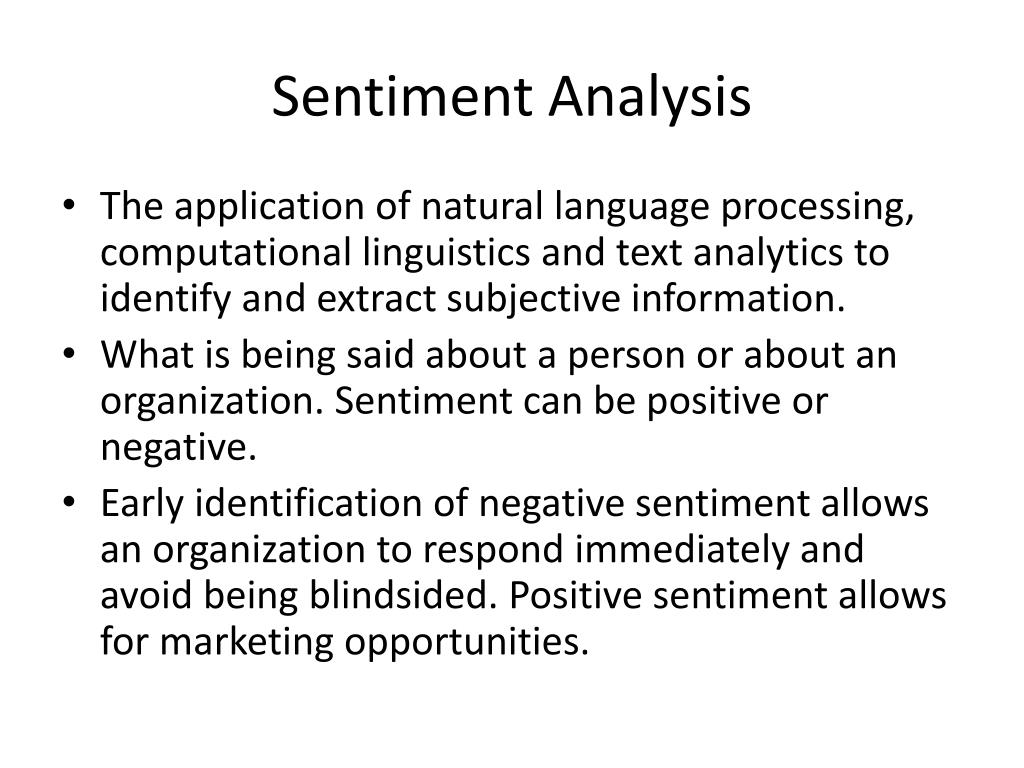 Sentiment Analysis

• The application of natural language processing, computational linguistics and text analytics to identify and extract subjective information.
• What is being said about a person or about an organization. Sentiment can be positive or negative.
• Early identification of negative sentiment allows an organization to respond immediately and avoid being blindsided. Positive sentiment allows for marketing opportunities.